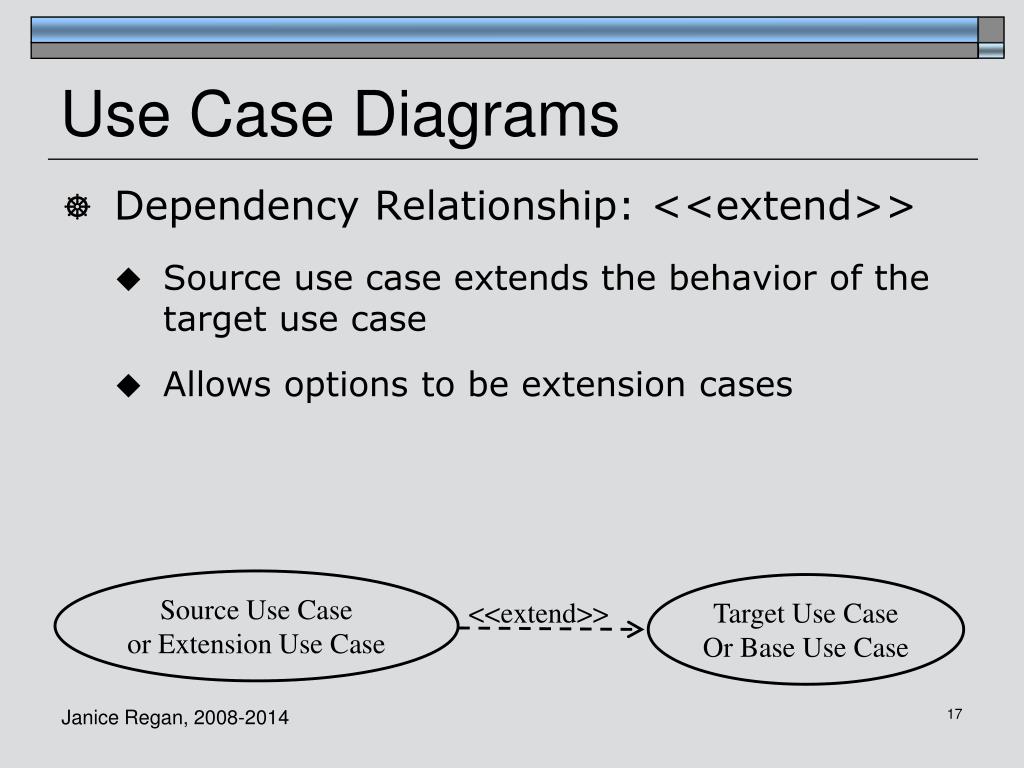 Use Case Diagrams

Dependency Relationship: <<extend>>

Source use case extends the behavior of the target use case

Allows options to be extension cases

Source Use Case
or Extension Use Case

<<extend>>

Target Use Case
Or Base Use Case

Janice Regan, 2008-2014

17